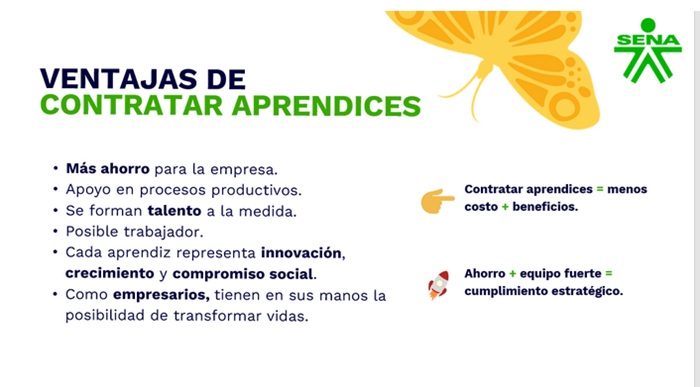 SENA

VENTAJAS DE
CONTRATAR APRENDICES

• Más ahorro para la empresa.
• Apoyo en procesos productivos.
• Se forman talento a la medida.
• Posible trabajador.
• Cada aprendiz representa innovación, crecimiento y compromiso social.
• Como empresarios, tienen en sus manos la posibilidad de transformar vidas.

Contratar aprendices = menos costo + beneficios.

Ahorro + equipo fuerte = cumplimiento estratégico.